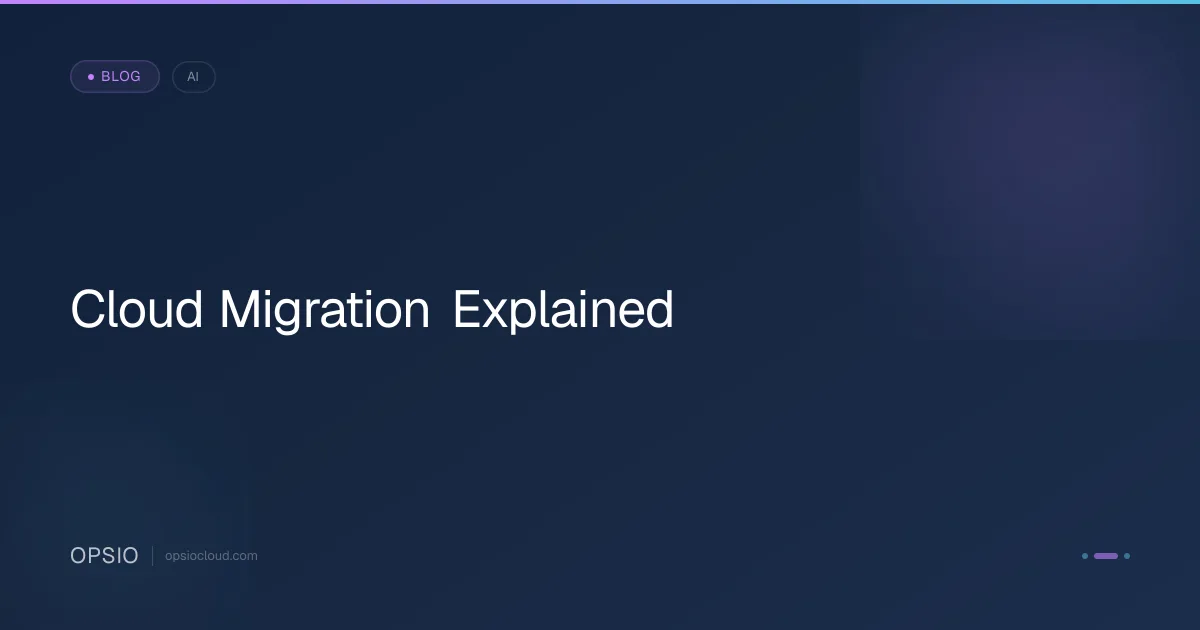 BLOG
AI

Cloud Migration Explained

OPSIO
opsiocloud.com